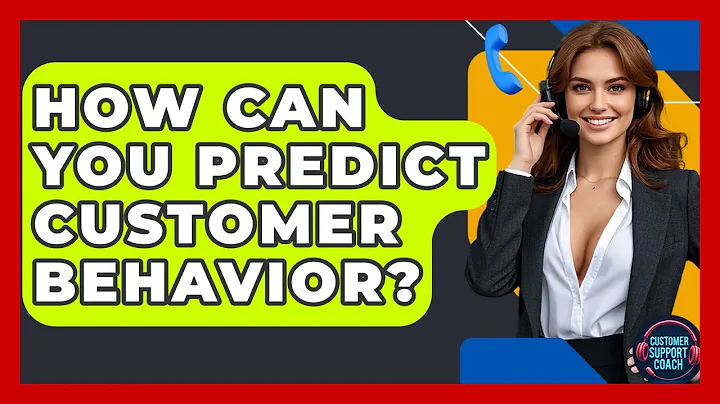 HOW CAN YOU PREDICT CUSTOMER BEHAVIOR?

CUSTOMER SUPPORT COACH